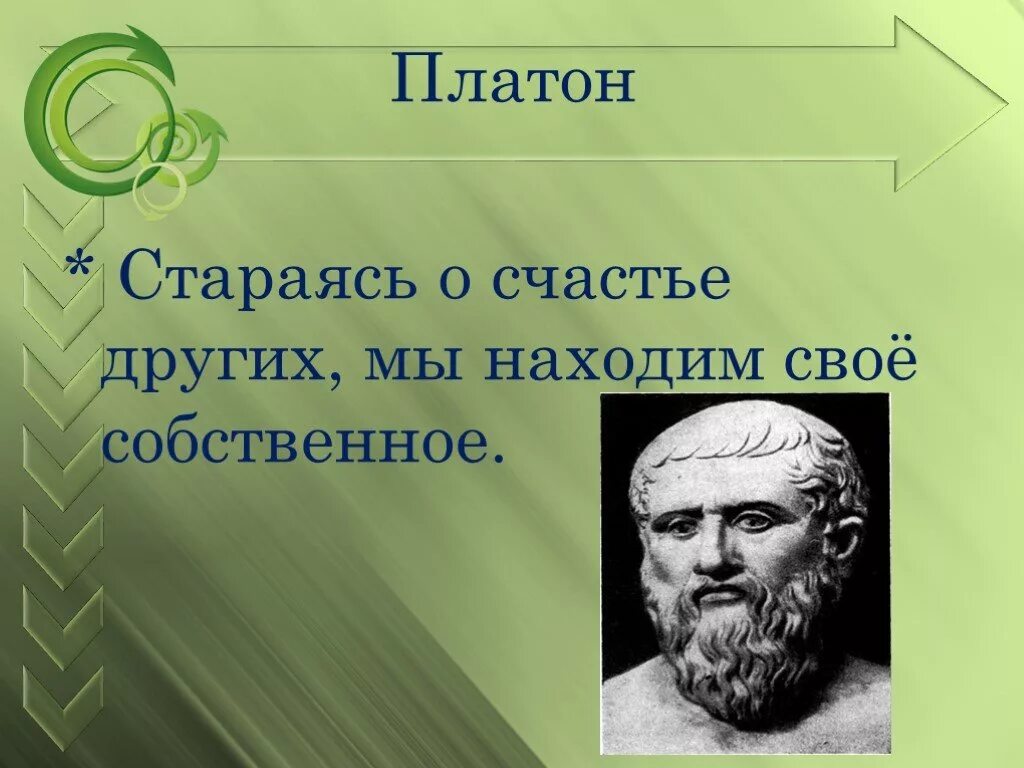 Платон

* Стараясь о счастье других, мы находим своё собственное.